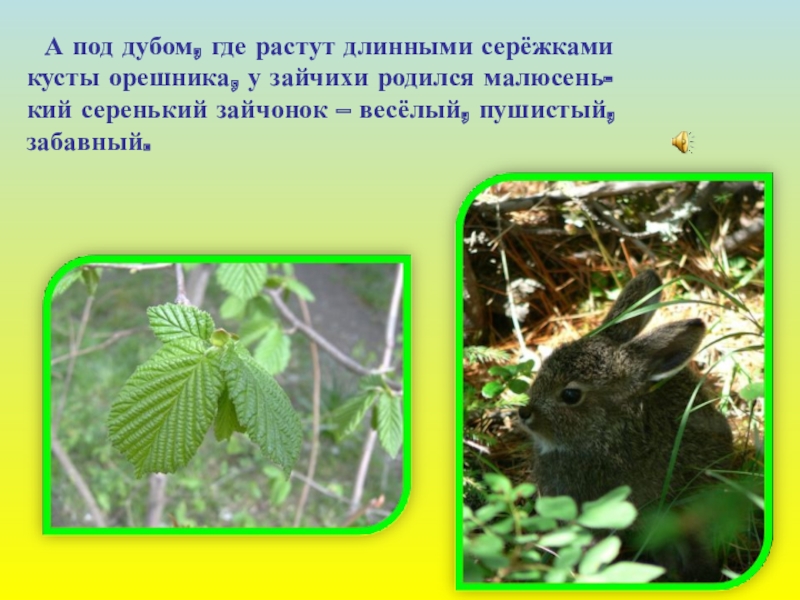 А под дубом, где растут длинными серёжками кусты орешника, у зайчихи родился малюсенький серенький зайчонок – весёлый, пушистый, забавный.